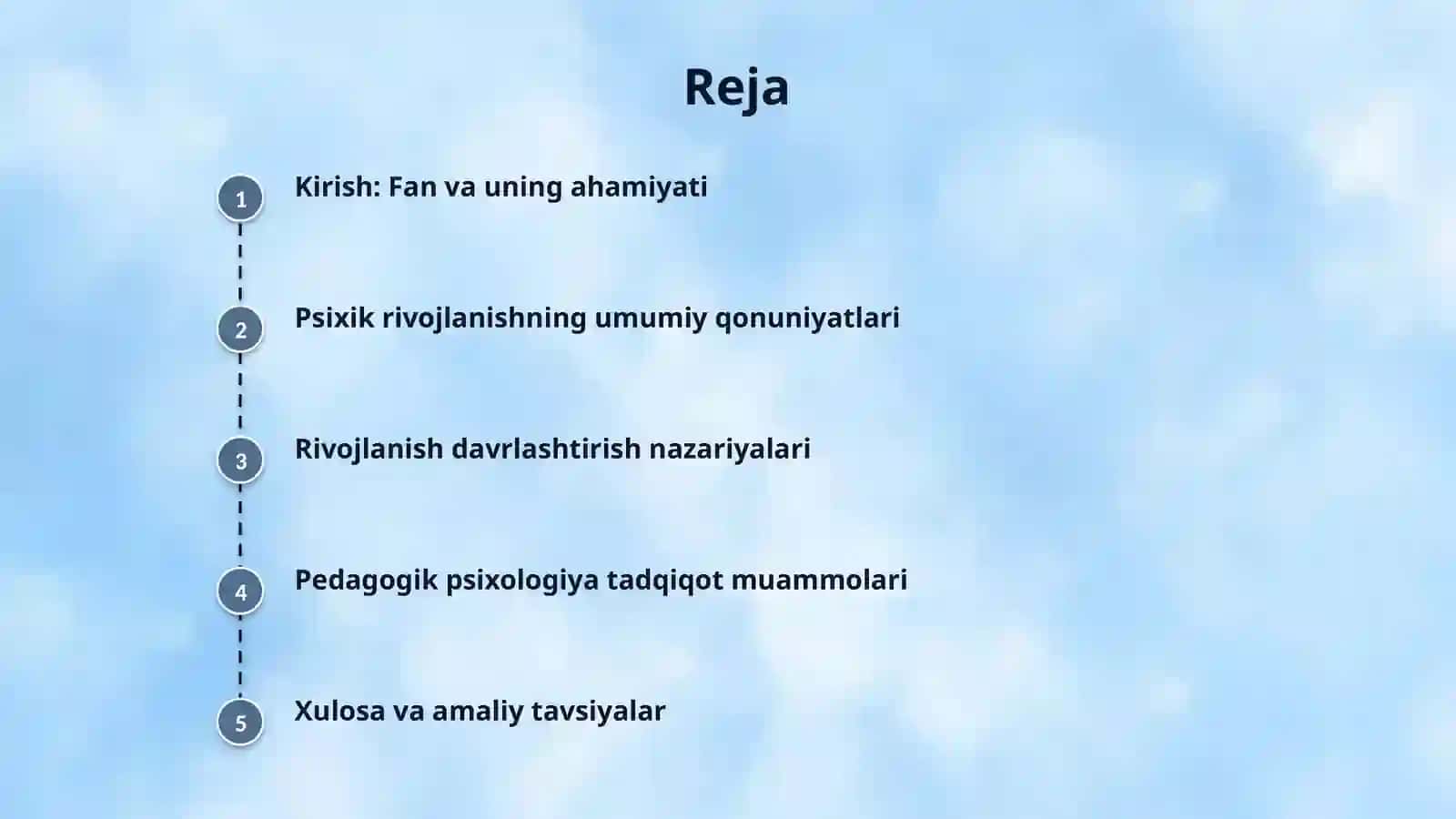 Reja

1 Kirish: Fan va uning ahamiyati

2 Psixik rivojlanishning umumiy qonuniyatlari

3 Rivojlanish davrlashtirish nazariyalari

4 Pedagogik psixologiya tadqiqot muammolari

5 Xulosa va amaliy tavsiyalar